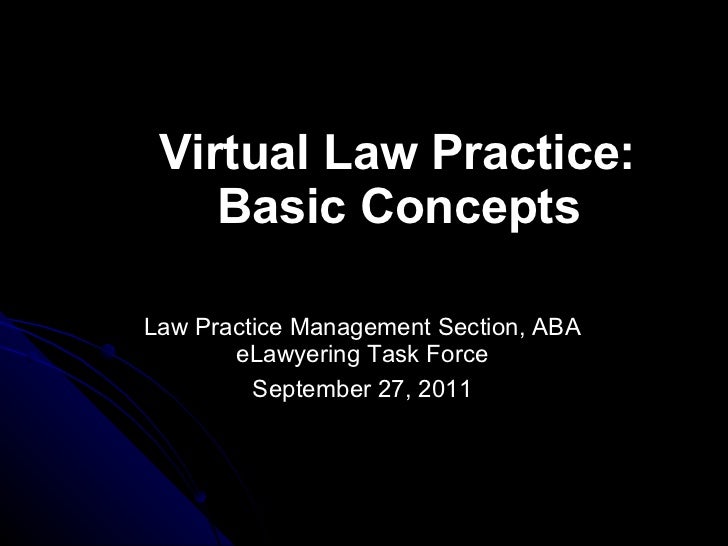 Virtual Law Practice:
Basic Concepts

Law Practice Management Section, ABA
eLawyering Task Force
September 27, 2011